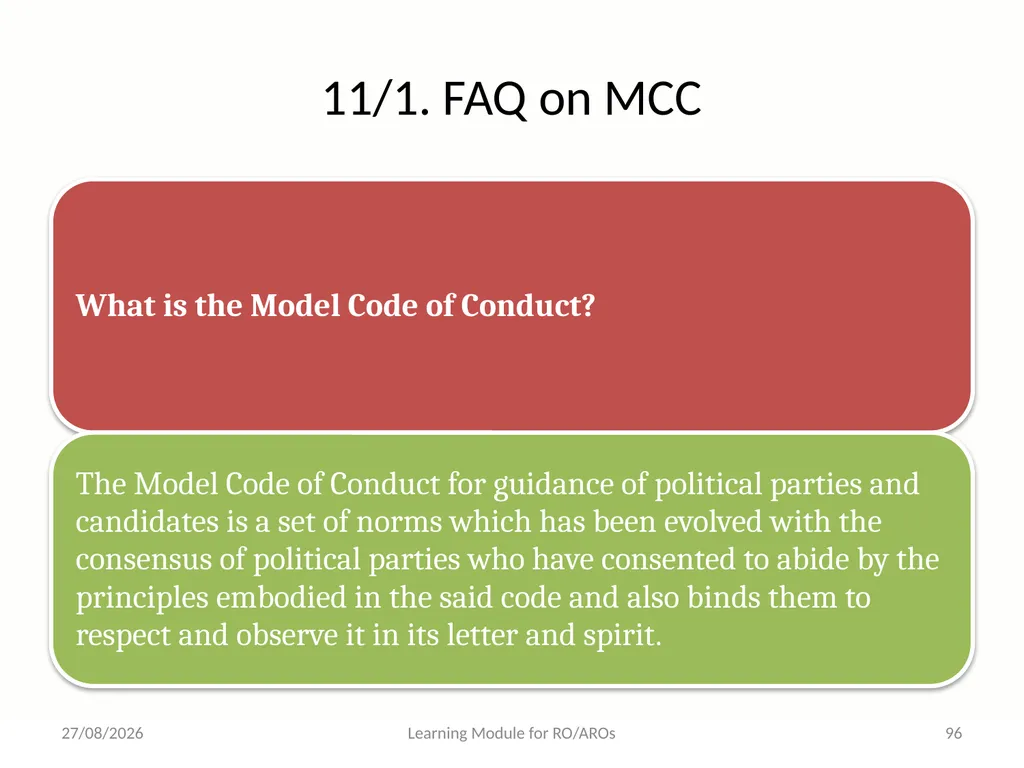 11/1. FAQ on MCC

What is the Model Code of Conduct?

The Model Code of Conduct for guidance of political parties and candidates is a set of norms which has been evolved with the consensus of political parties who have consented to abide by the principles embodied in the said code and also binds them to respect and observe it in its letter and spirit.

27/08/2026

Learning Module for RO/AROs

96